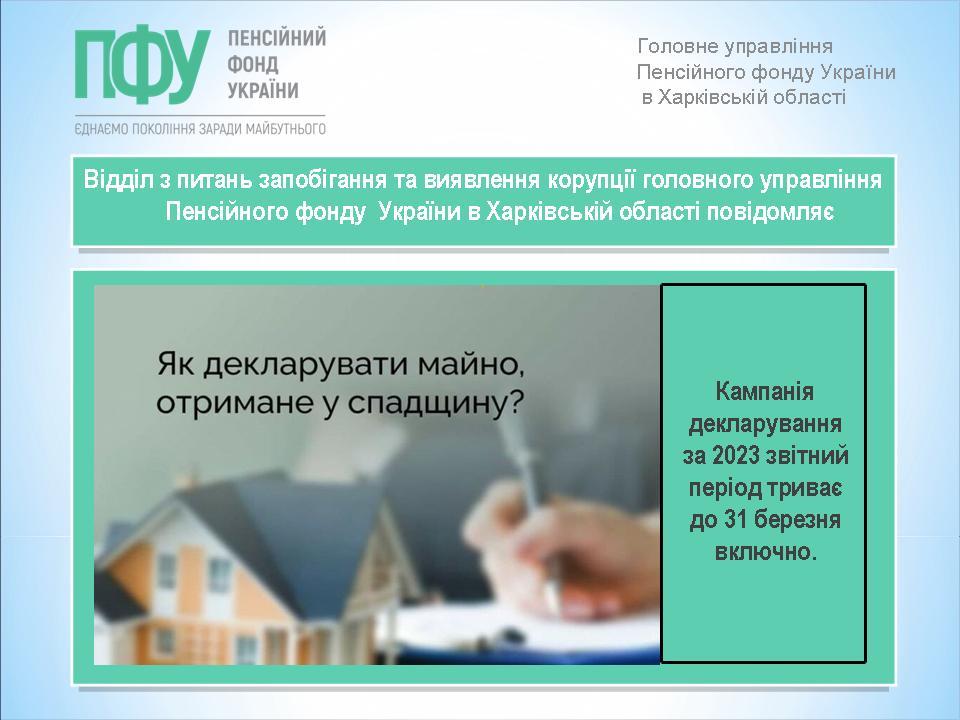 ПФУ ПЕНСІЙНИЙ ФОНД УКРАЇНИ

ЄДНАЄМО ПОКОЛІННЯ ЗАРАДИ МАЙБУТНЬОГО

Головне управління Пенсійного фонду України в Харківській області

Відділ з питань запобігання та виявлення корупції головного управління Пенсійного фонду України в Харківській області повідомляє

Як декларувати майно, отримане у спадщину?

Кампанія декларування за 2023 звітний період триває до 31 березня включно.